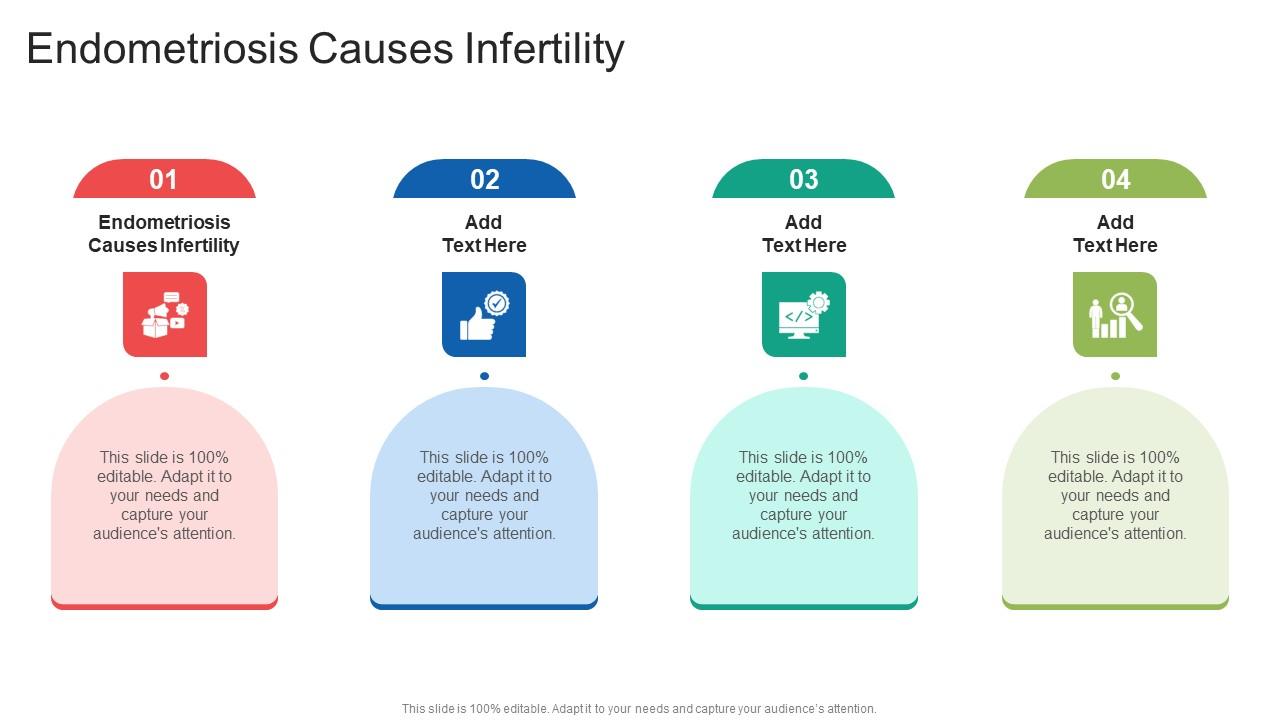 Endometriosis Causes Infertility

01

Endometriosis Causes Infertility

This slide is 100% editable. Adapt it to your needs and capture your audience's attention.

02

Add Text Here

This slide is 100% editable. Adapt it to your needs and capture your audience's attention.

03

Add Text Here

This slide is 100% editable. Adapt it to your needs and capture your audience's attention.

04

Add Text Here

This slide is 100% editable. Adapt it to your needs and capture your audience's attention.

This slide is 100% editable. Adapt it to your needs and capture your audience's attention.